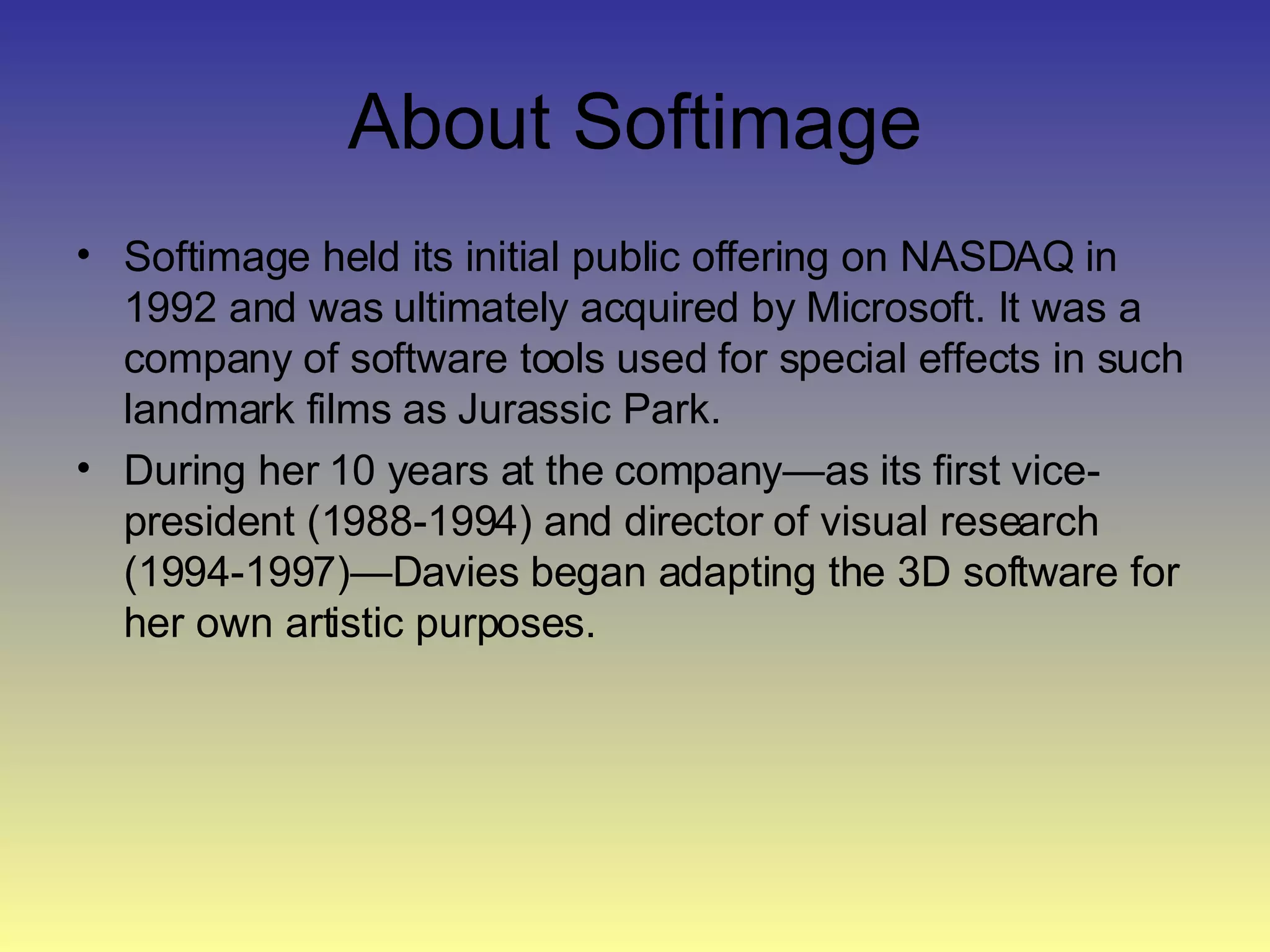 About Softimage

• Softimage held its initial public offering on NASDAQ in 1992 and was ultimately acquired by Microsoft. It was a company of software tools used for special effects in such landmark films as Jurassic Park.

• During her 10 years at the company—as its first vice-president (1988-1994) and director of visual research (1994-1997)—Davies began adapting the 3D software for her own artistic purposes.